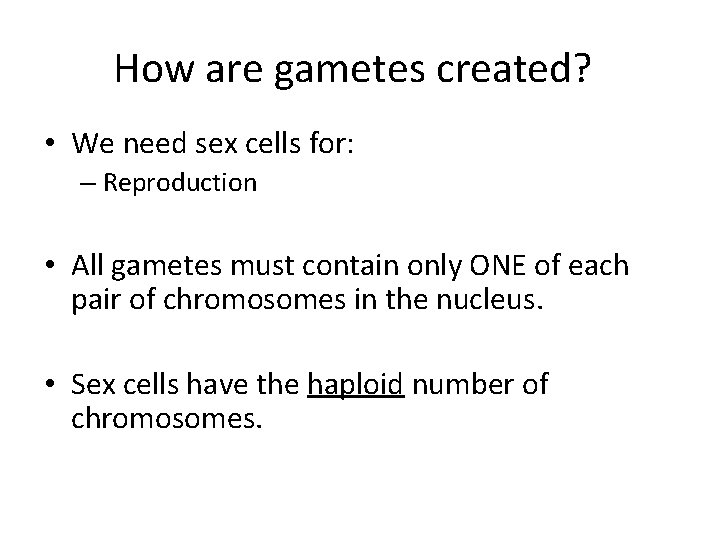 How are gametes created?

• We need sex cells for:
– Reproduction

• All gametes must contain only ONE of each pair of chromosomes in the nucleus.

• Sex cells have the haploid number of chromosomes.